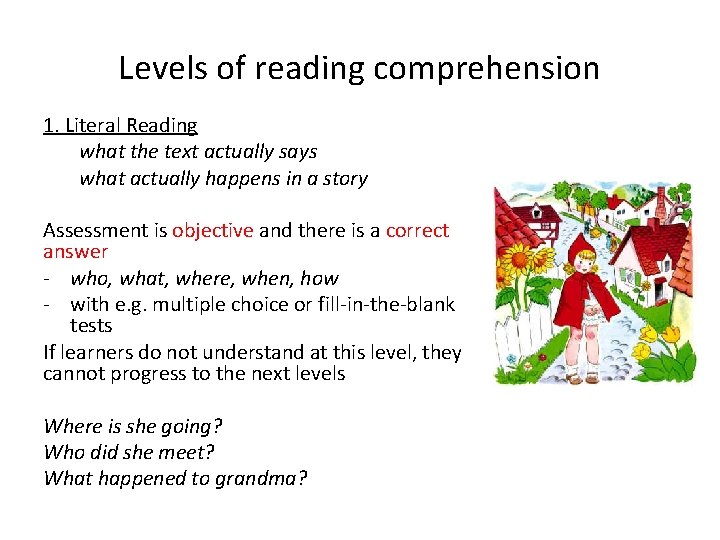 Levels of reading comprehension

1. Literal Reading

what the text actually says

what actually happens in a story

Assessment is objective and there is a correct answer

- who, what, where, when, how
- with e.g. multiple choice or fill-in-the-blank tests

If learners do not understand at this level, they cannot progress to the next levels

Where is she going?
Who did she meet?
What happened to grandma?